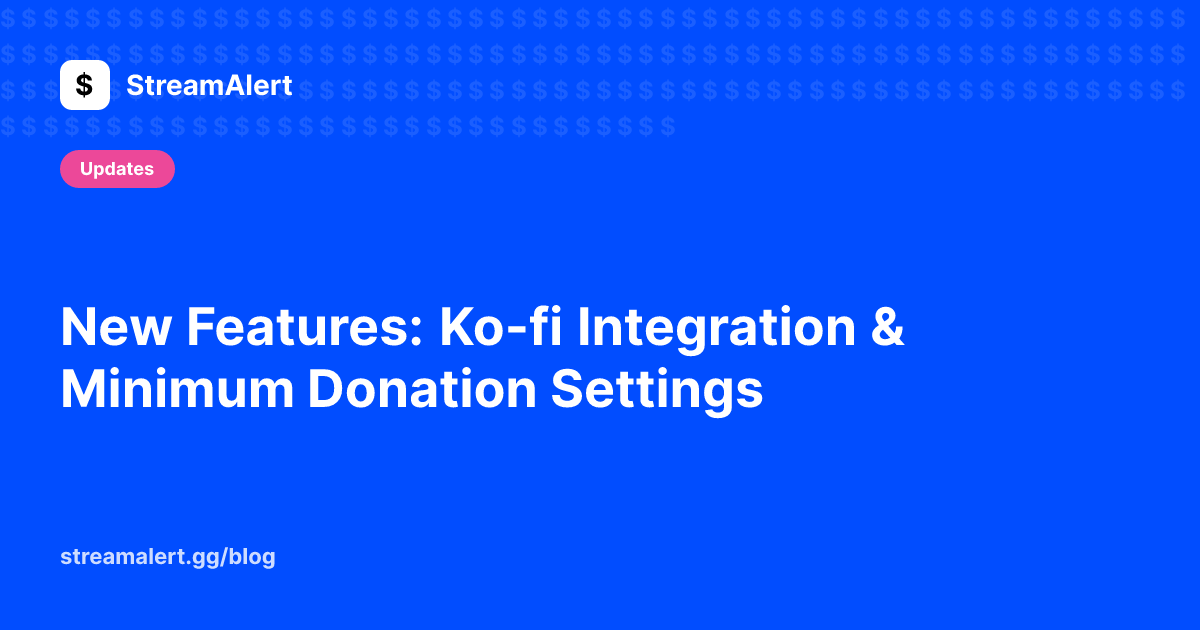 $ StreamAlert

Updates

New Features: Ko-fi Integration & Minimum Donation Settings

streamalert.gg/blog